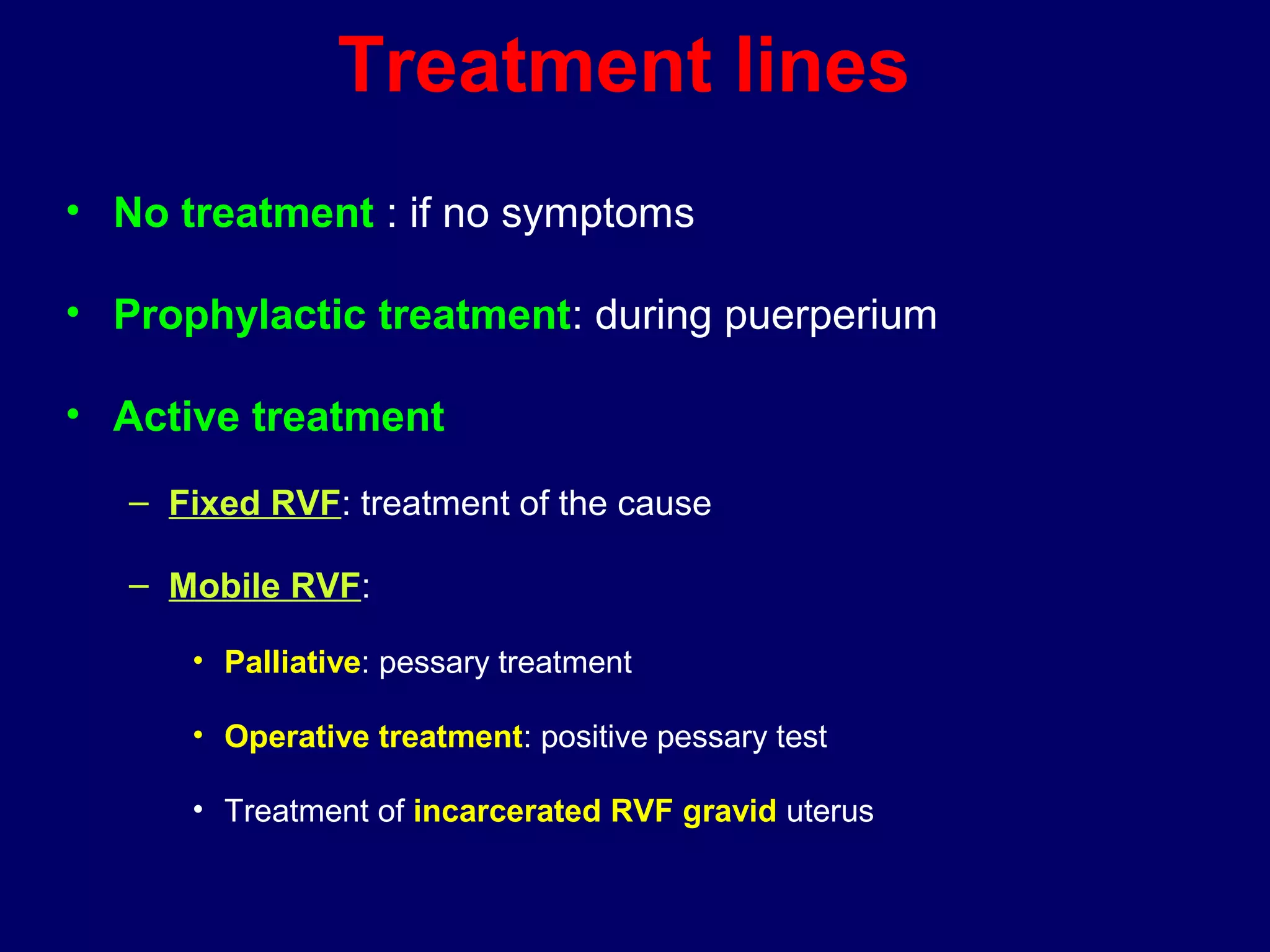 Treatment lines

• No treatment : if no symptoms

• Prophylactic treatment: during puerperium

• Active treatment

– Fixed RVF: treatment of the cause

– Mobile RVF:

• Palliative: pessary treatment

• Operative treatment: positive pessary test

• Treatment of incarcerated RVF gravid uterus